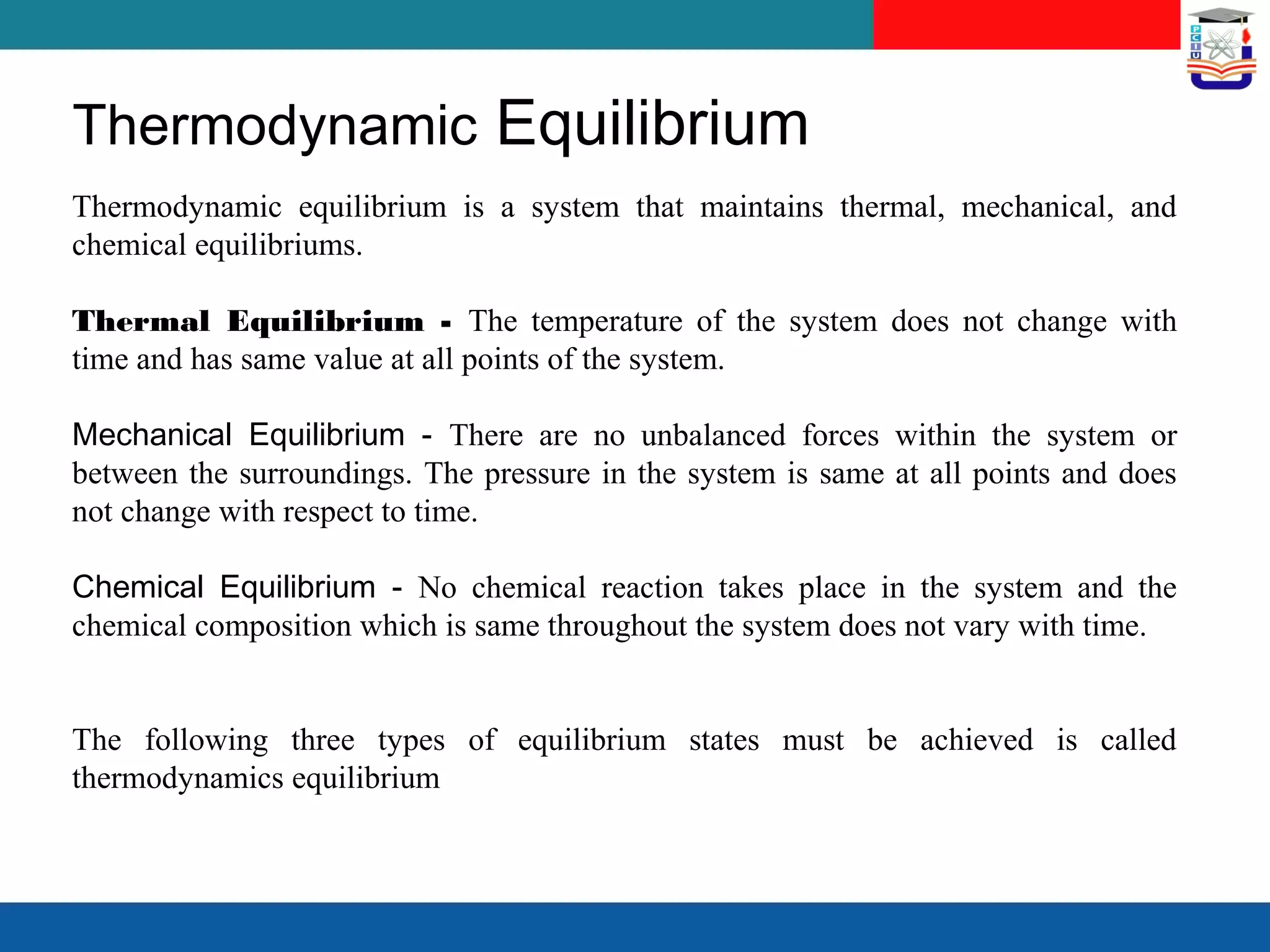 PCIU

Thermodynamic Equilibrium

Thermodynamic equilibrium is a system that maintains thermal, mechanical, and chemical equilibriums.

Thermal Equilibrium - The temperature of the system does not change with time and has same value at all points of the system.

Mechanical Equilibrium - There are no unbalanced forces within the system or between the surroundings. The pressure in the system is same at all points and does not change with respect to time.

Chemical Equilibrium - No chemical reaction takes place in the system and the chemical composition which is same throughout the system does not vary with time.

The following three types of equilibrium states must be achieved is called thermodynamics equilibrium